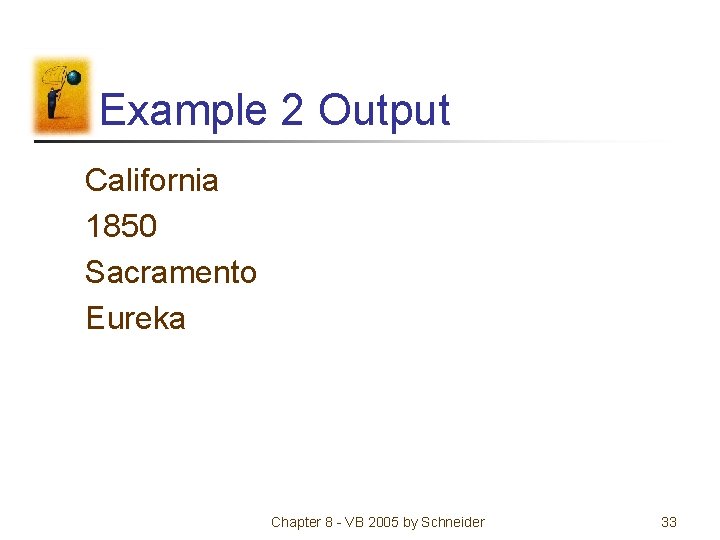 Example 2 Output

California
1850
Sacramento
Eureka

Chapter 8 - VB 2005 by Schneider

33